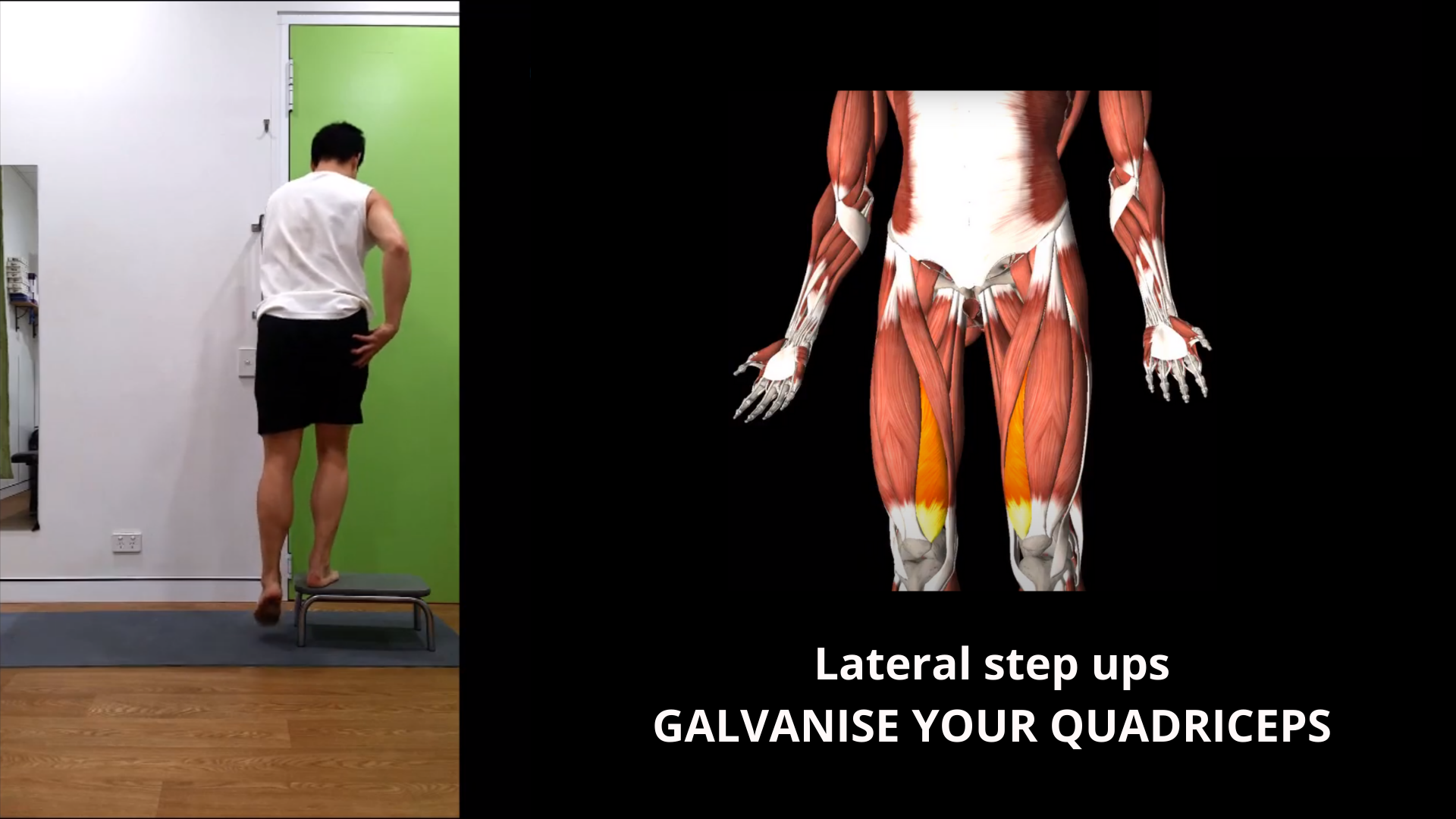 Lateral step ups
GALVANISE YOUR QUADRICEPS